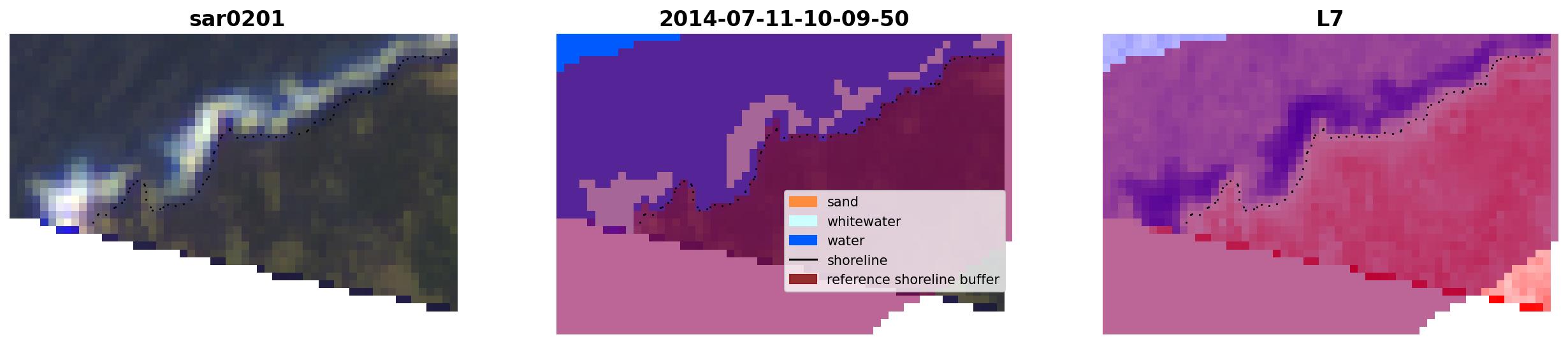 sar0201

2014-07-11-10-09-50

sand
whitewater
water
shoreline
reference shoreline buffer

L7